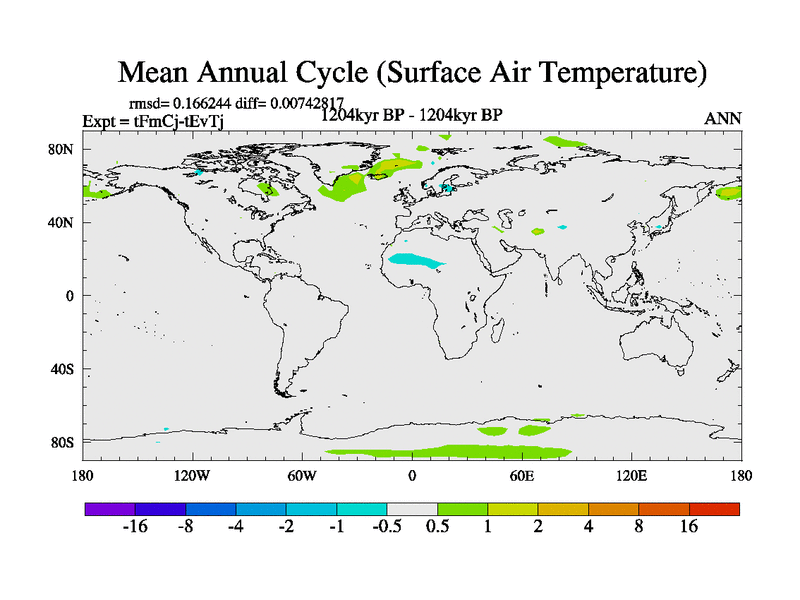 Mean Annual Cycle (Surface Air Temperature)

rmsd= 0.166244 diff= 0.00742817
Expt = tFmCj-tEvTj
1204kyr BP - 1204kyr BP
ANN

80N
40N
0
40S
80S

180
120W
60W
0
60E
120E
180

-16
-8
-4
-2
-1
-0.5
0.5
1
2
4
8
16